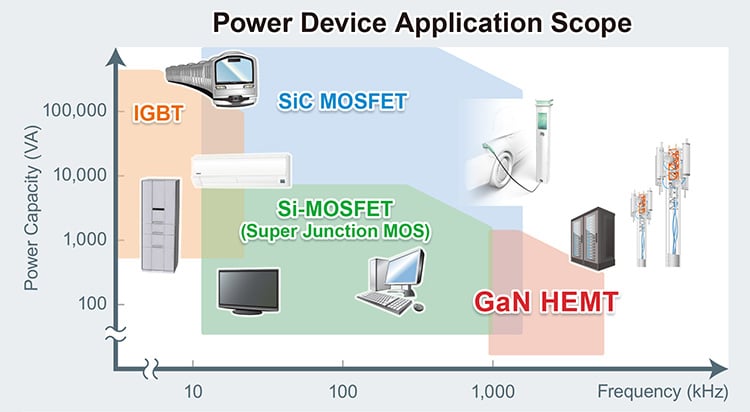 Power Device Application Scope

Power Capacity (VA)

100,000
10,000
1,000
100

IGBT

SiC MOSFET

Si-MOSFET
(Super Junction MOS)

GaN HEMT

10
100
1,000
Frequency (kHz)